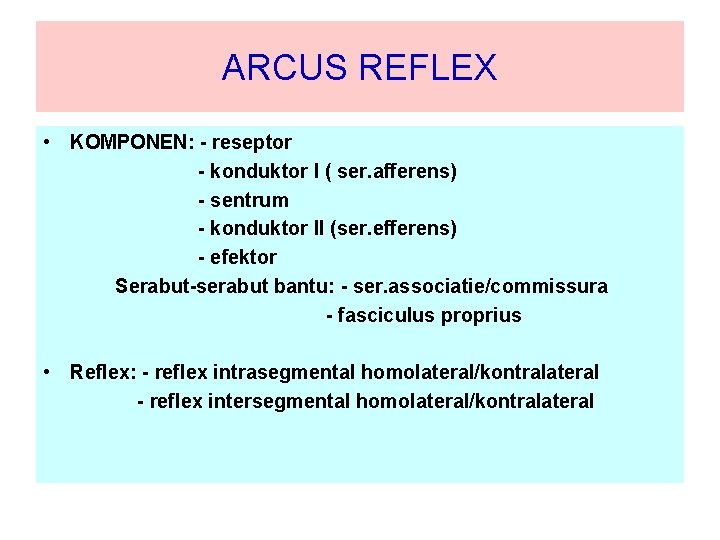 ARCUS REFLEX

• KOMPONEN: - reseptor
- konduktor I ( ser.afferens)
- sentrum
- konduktor II (ser.efferens)
- efektor
Serabut-serabut bantu: - ser.associatie/commissura
- fasciculus proprius

• Reflex: - reflex intrasegmental homolateral/kontralateral
- reflex intersegmental homolateral/kontralateral